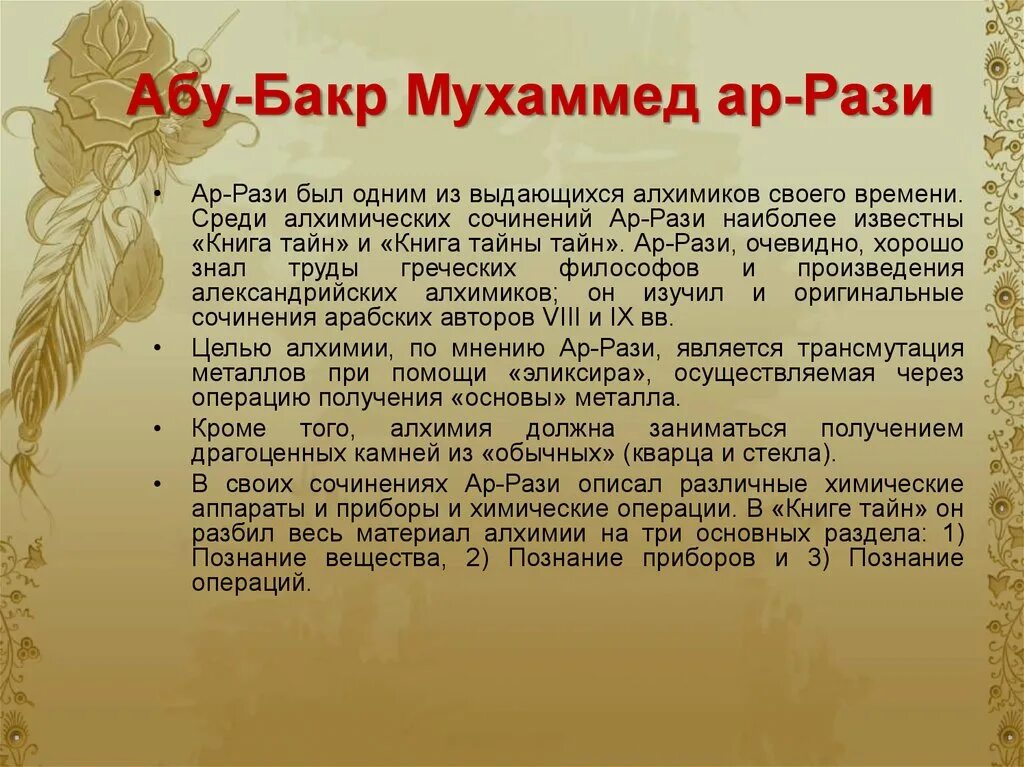 Абу-Бакр Мухаммед ар-Рази

• Ар-Рази был одним из выдающихся алхимиков своего времени. Среди алхимических сочинений Ар-Рази наиболее известны «Книга тайн» и «Книга тайны тайн». Ар-Рази, очевидно, хорошо знал труды греческих философов и произведения александрийских алхимиков; он изучил и оригинальные сочинения арабских авторов VIII и IX вв.

• Целью алхимии, по мнению Ар-Рази, является трансмутация металлов при помощи «эликсира», осуществляемая через операцию получения «основы» металла.

• Кроме того, алхимия должна заниматься получением драгоценных камней из «обычных» (кварца и стекла).

• В своих сочинениях Ар-Рази описал различные химические аппараты и приборы и химические операции. В «Книге тайн» он разбил весь материал алхимии на три основных раздела: 1) Познание вещества, 2) Познание приборов и 3) Познание операций.